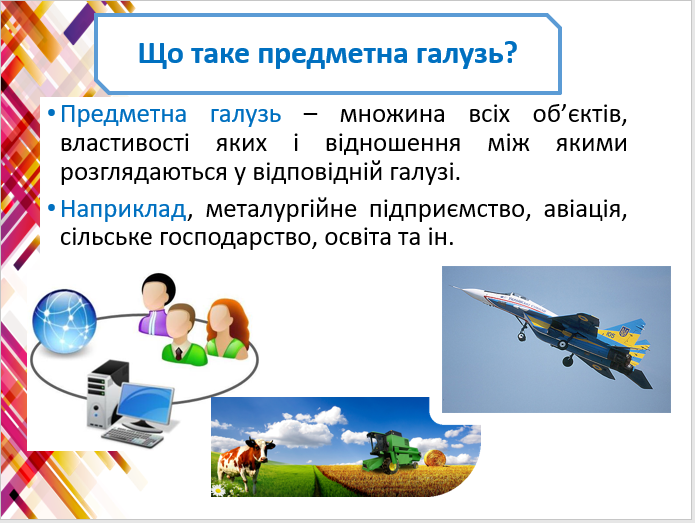 Що таке предметна галузь?

• Предметна галузь – множина всіх об’єктів, властивості яких і відношення між якими розглядаються у відповідній галузі.

• Наприклад, металургійне підприємство, авіація, сільське господарство, освіта та ін.